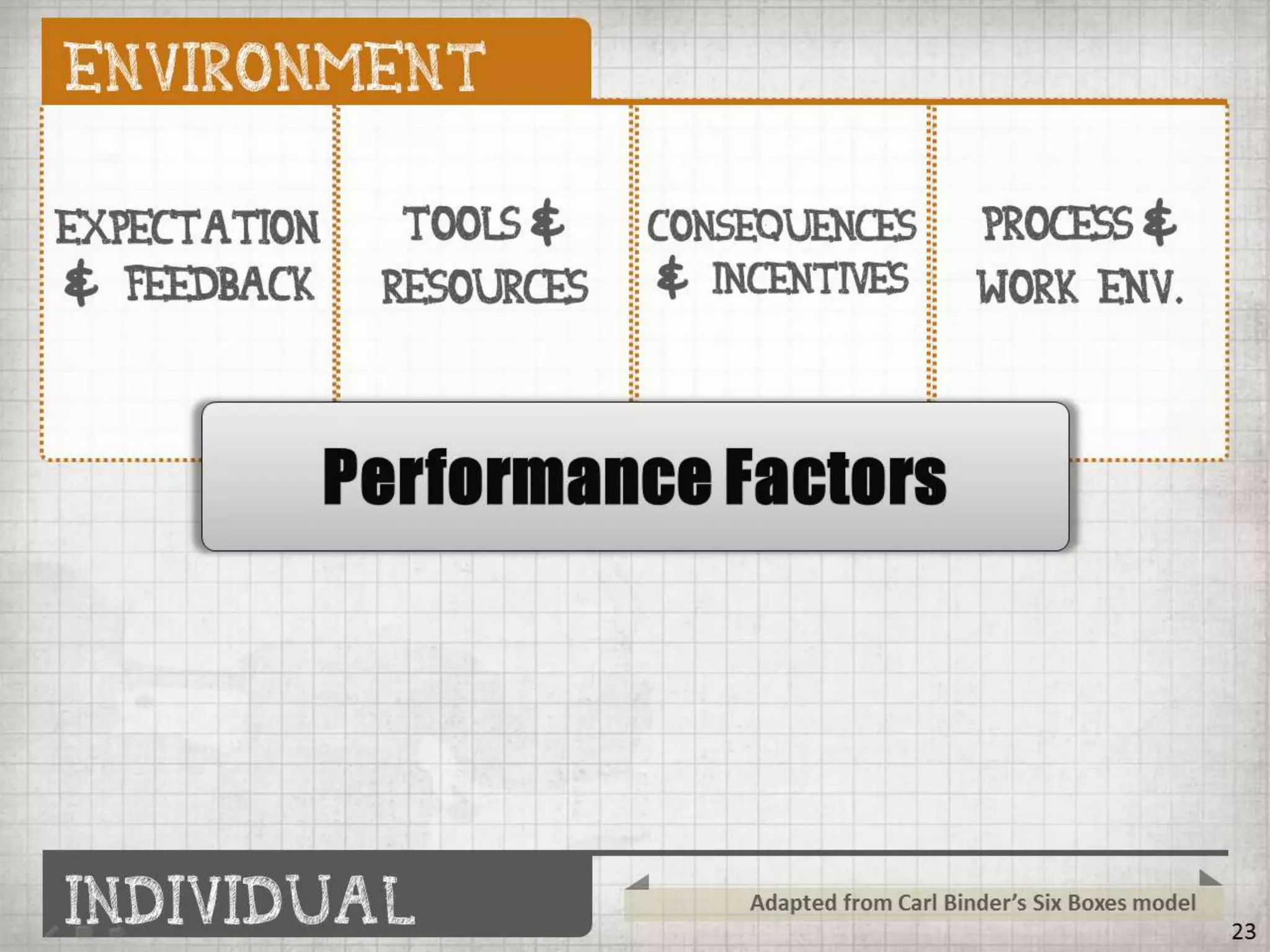 ENVIRONMENT

EXPECTATION & FEEDBACK

TOOLS & RESOURCES

CONSEQUENCES & INCENTIVES

PROCESS & WORK ENV.

Performance Factors

INDIVIDUAL

Adapted from Carl Binder's Six Boxes model

23